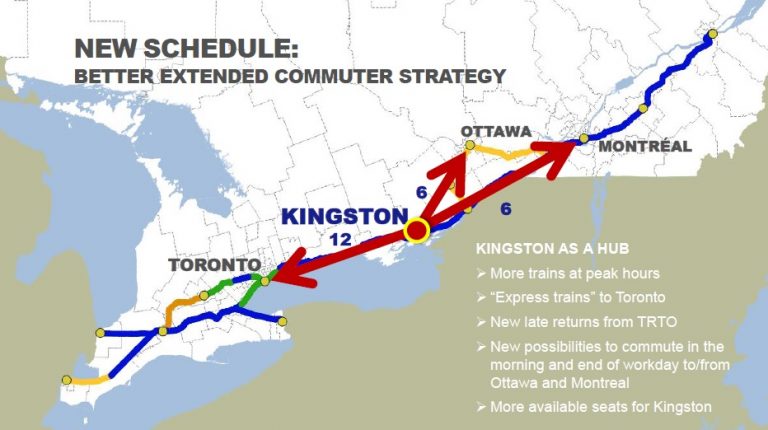 NEW SCHEDULE:
BETTER EXTENDED COMMUTER STRATEGY

OTTAWA

MONTRÉAL

6

6

KINGSTON

12

TORONTO

KINGSTON AS A HUB
➢ More trains at peak hours
➢ "Express trains" to Toronto
➢ New late returns from TRTO
➢ New possibilities to commute in the morning and end of workday to/from Ottawa and Montreal
➢ More available seats for Kingston